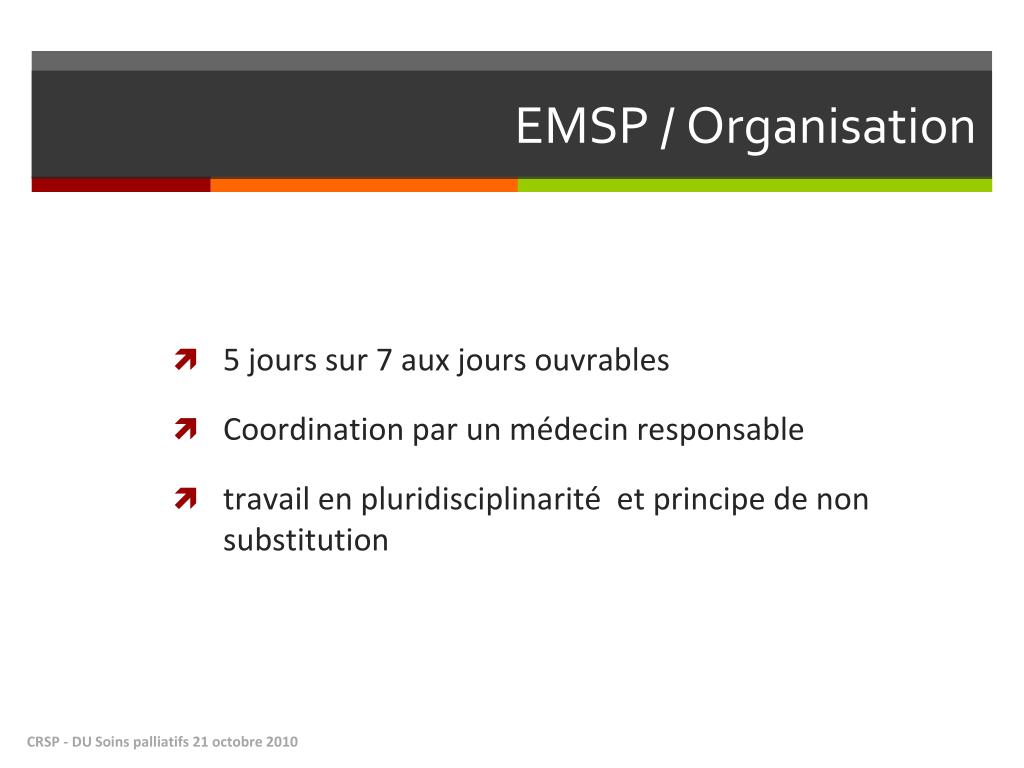 EMSP / Organisation

5 jours sur 7 aux jours ouvrables

Coordination par un médecin responsable

travail en pluridisciplinarité et principe de non substitution

CRSP - DU Soins palliatifs 21 octobre 2010